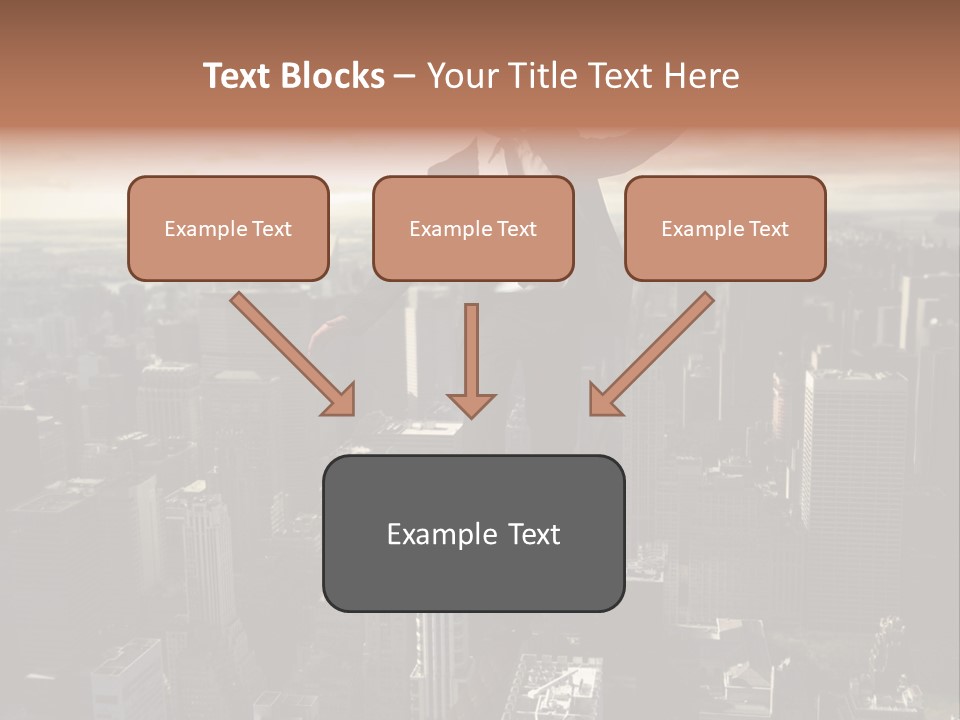 Text Blocks – Your Title Text Here

Example Text

Example Text

Example Text

Example Text